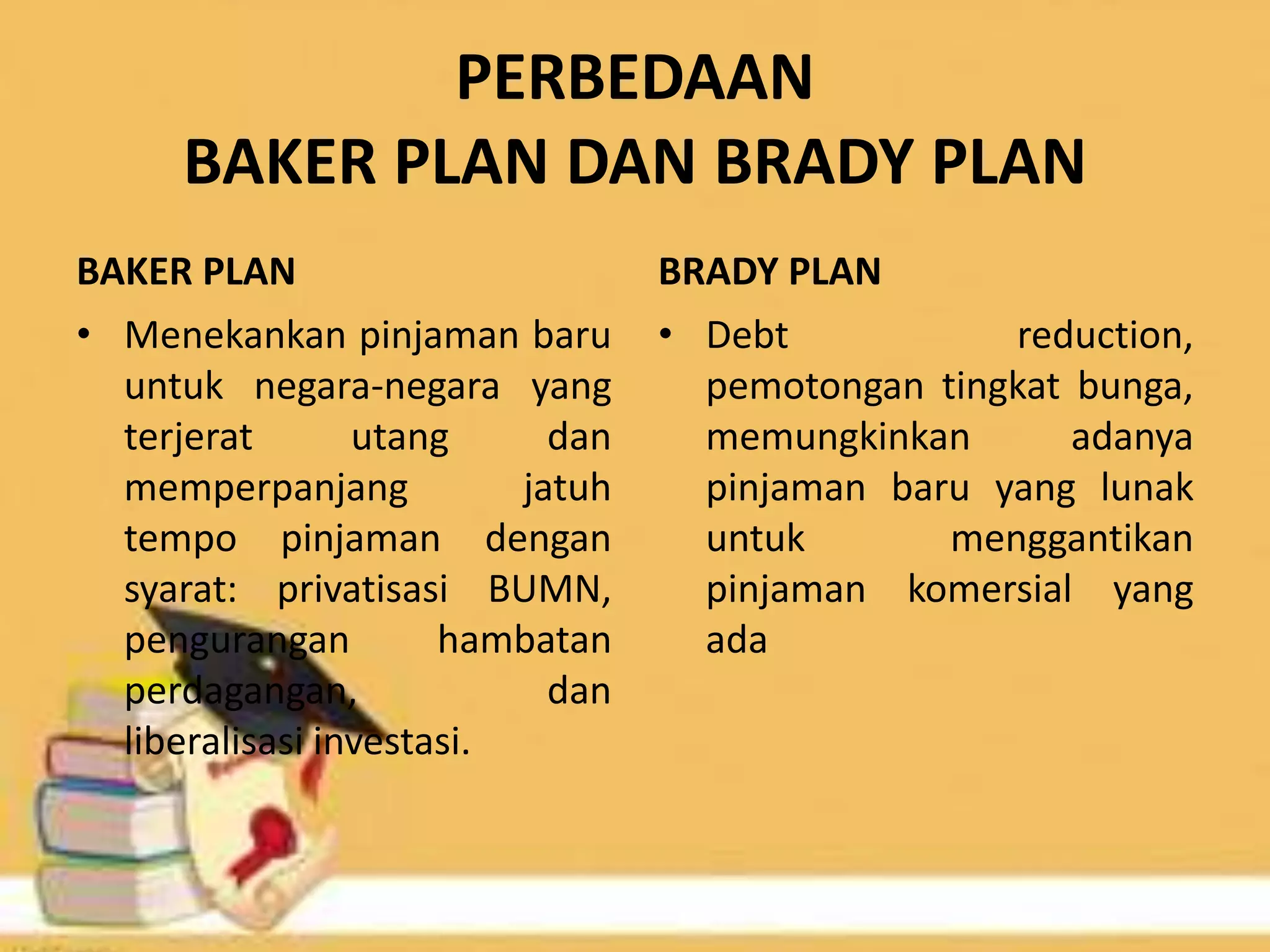 PERBEDAAN
BAKER PLAN DAN BRADY PLAN

BAKER PLAN

• Menekankan pinjaman baru untuk negara-negara yang terjerat utang dan memperpanjang jatuh tempo pinjaman dengan syarat: privatisasi BUMN, pengurangan hambatan perdagangan, dan liberalisasi investasi.

BRADY PLAN

• Debt reduction, pemotongan tingkat bunga, memungkinkan adanya pinjaman baru yang lunak untuk menggantikan pinjaman komersial yang ada